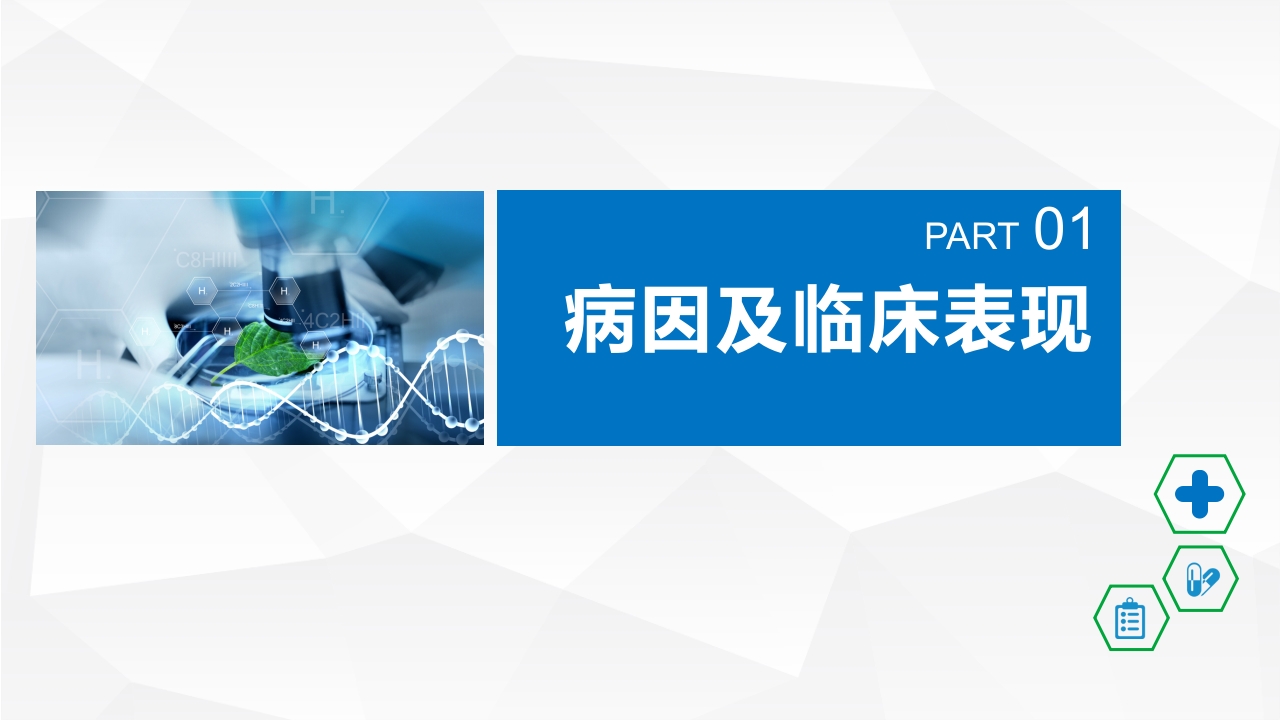 PART 01
病因及临床表现